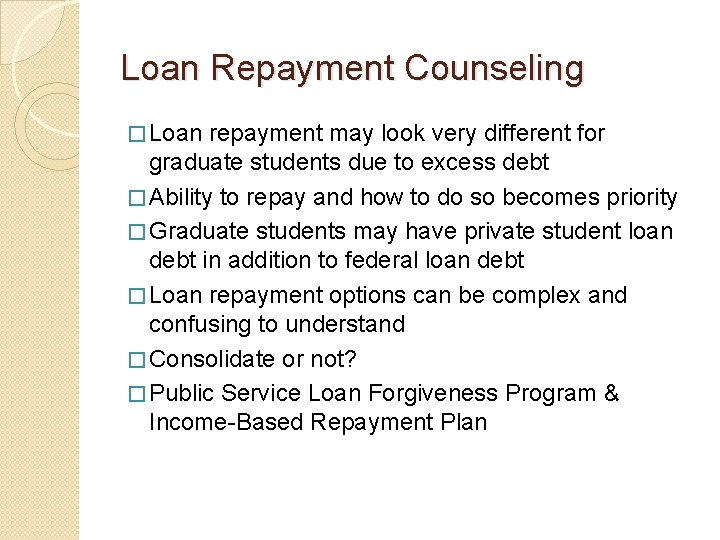 Loan Repayment Counseling

□ Loan repayment may look very different for graduate students due to excess debt

□ Ability to repay and how to do so becomes priority

□ Graduate students may have private student loan debt in addition to federal loan debt

□ Loan repayment options can be complex and confusing to understand

□ Consolidate or not?

□ Public Service Loan Forgiveness Program & Income-Based Repayment Plan